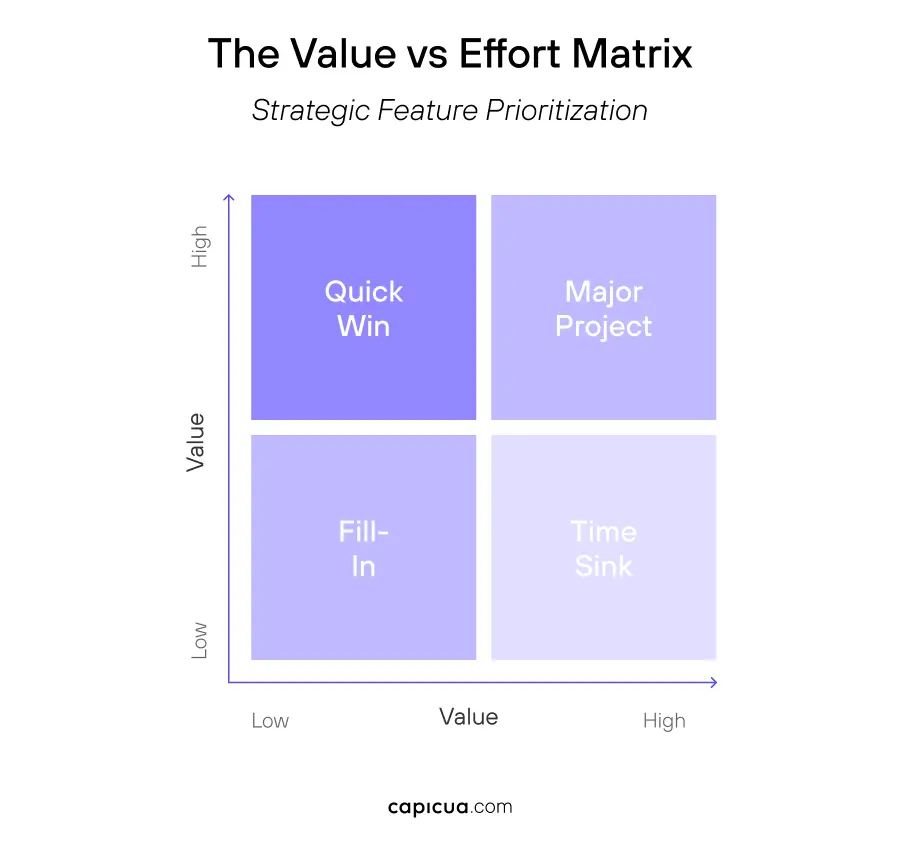 The Value vs Effort Matrix

Strategic Feature Prioritization

High

Value

Low

Quick Win

Major Project

Fill-In

Time Sink

Low

Value

High

capicua.com